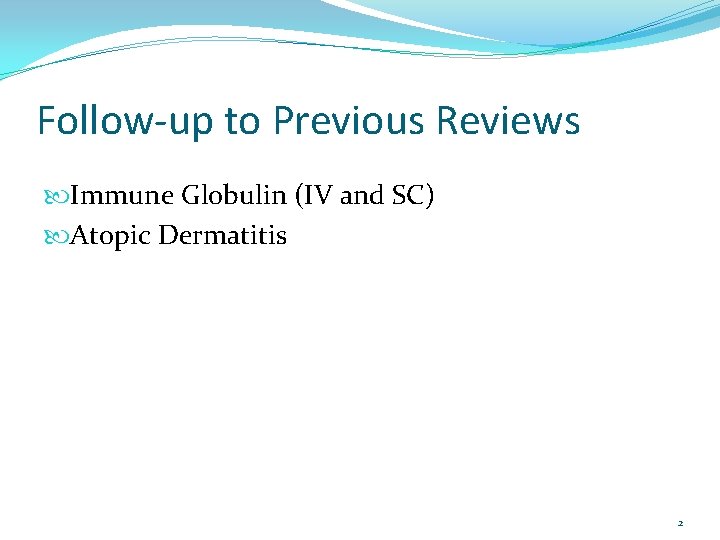 Follow-up to Previous Reviews

Immune Globulin (IV and SC)
Atopic Dermatitis

2